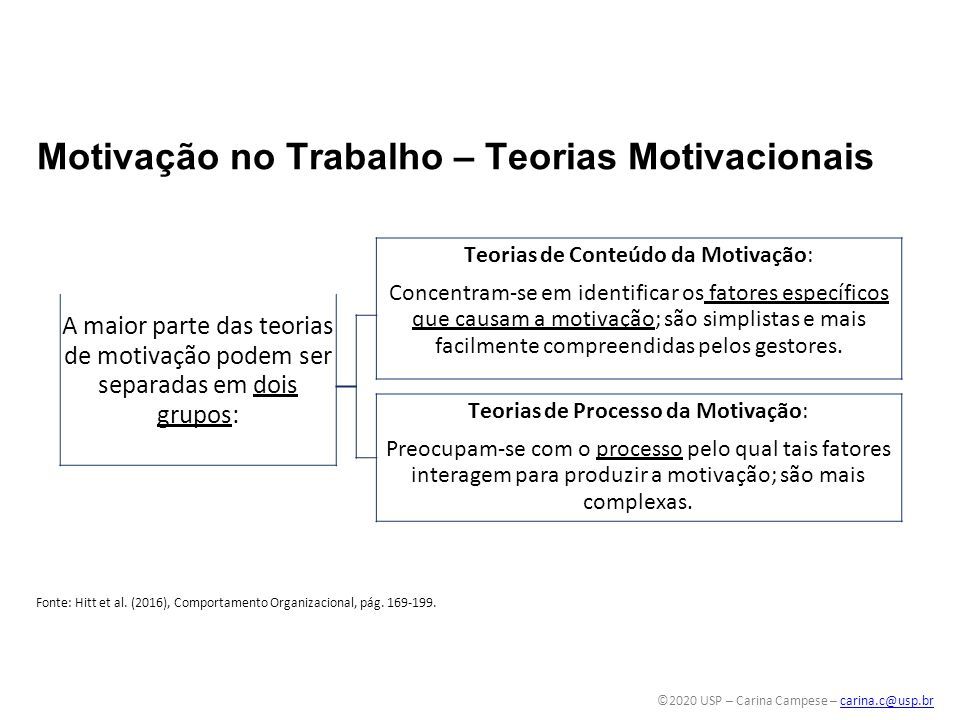 Motivação no Trabalho – Teorias Motivacionais

A maior parte das teorias de motivação podem ser separadas em dois grupos:

Teorias de Conteúdo da Motivação:

Concentram-se em identificar os fatores específicos que causam a motivação; são simplistas e mais facilmente compreendidas pelos gestores.

Teorias de Processo da Motivação:

Preocupam-se com o processo pelo qual tais fatores interagem para produzir a motivação; são mais complexas.

Fonte: Hitt et al. (2016), Comportamento Organizacional, pág. 169-199.

©2020 USP – Carina Campese – carina.c@usp.br